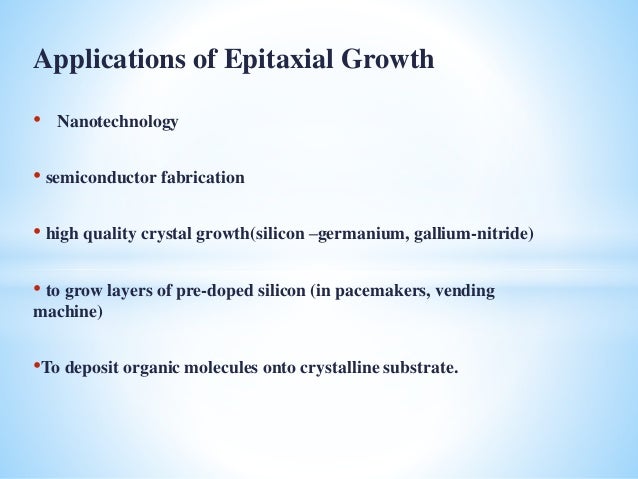 Applications of Epitaxial Growth

• Nanotechnology

• semiconductor fabrication

• high quality crystal growth(silicon –germanium, gallium-nitride)

• to grow layers of pre-doped silicon (in pacemakers, vending machine)

•To deposit organic molecules onto crystalline substrate.